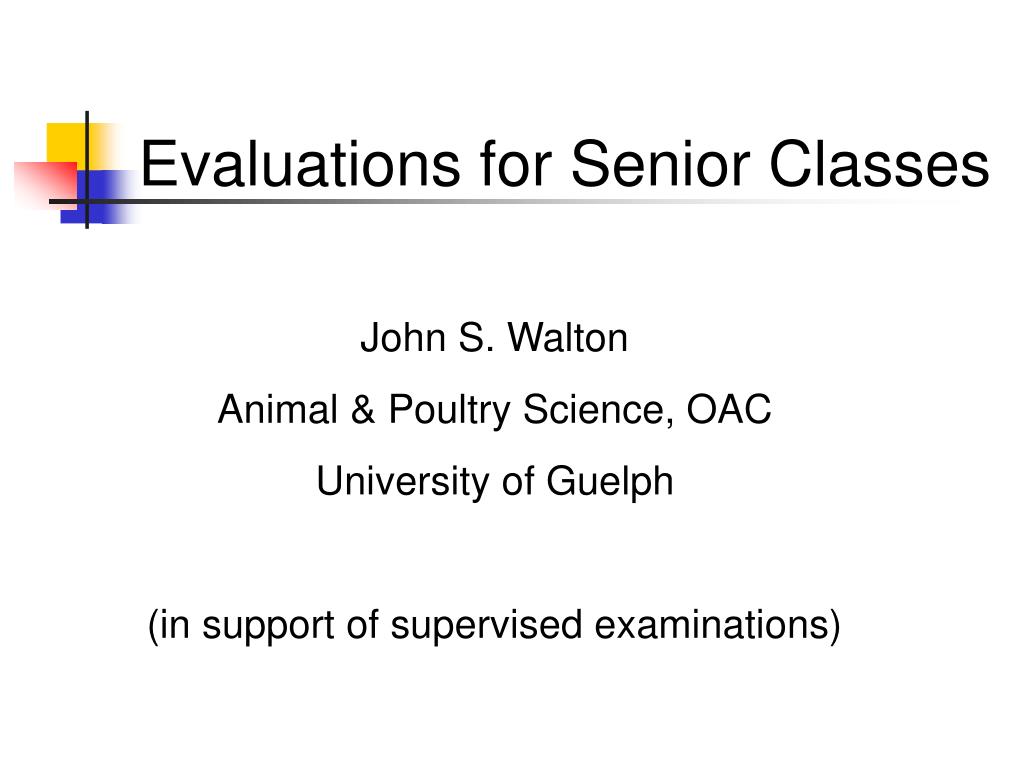 Evaluations for Senior Classes

John S. Walton
Animal & Poultry Science, OAC
University of Guelph

(in support of supervised examinations)